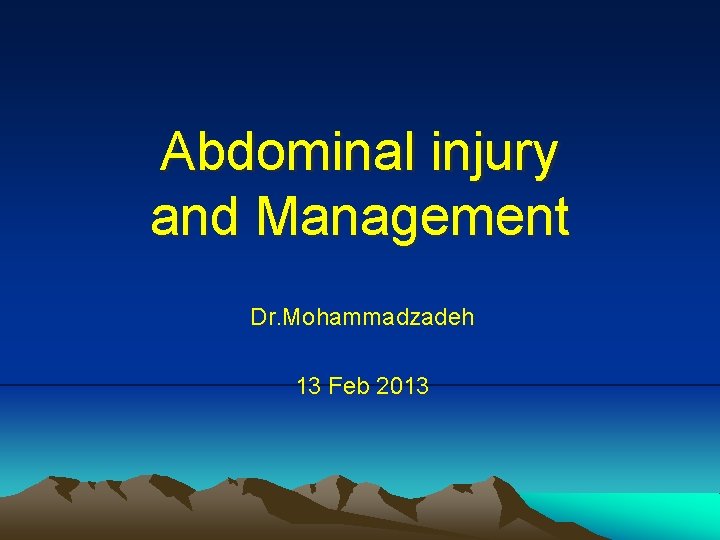 Abdominal injury and Management

Dr.Mohammadzadeh

13 Feb 2013